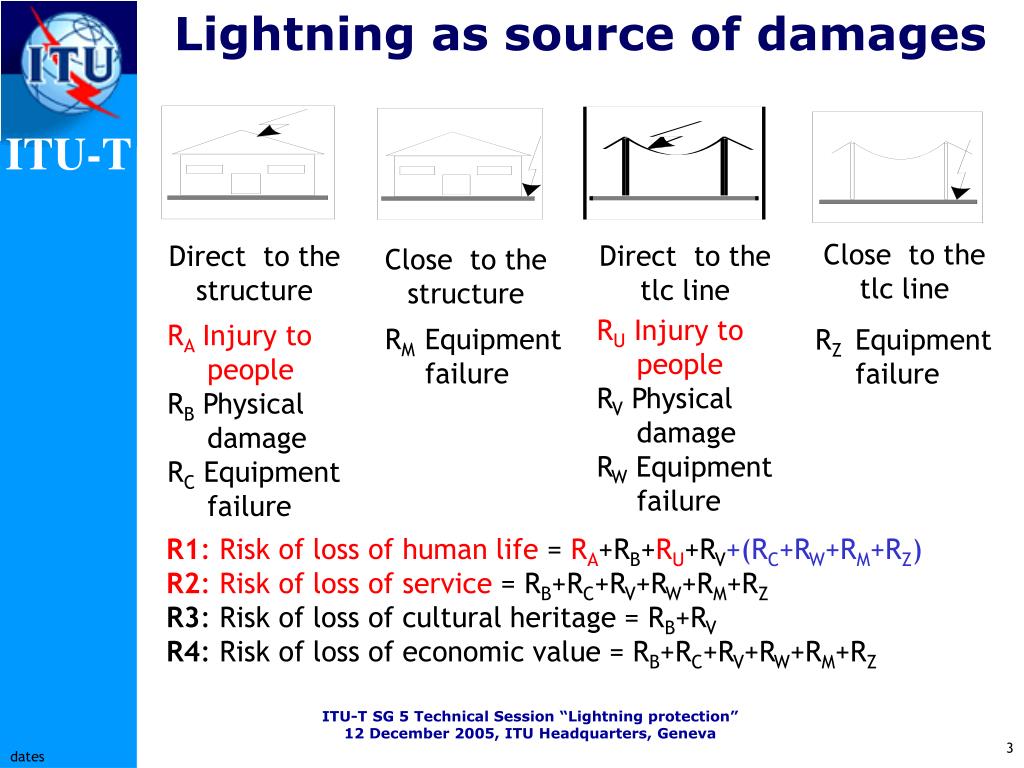 ITU

ITU-T

Lightning as source of damages

Direct to the structure

$R_A$ Injury to people
$R_B$ Physical damage
$R_C$ Equipment failure

Close to the structure

$R_M$ Equipment failure

Direct to the tlc line

$R_U$ Injury to people
$R_V$ Physical damage
$R_W$ Equipment failure

Close to the tlc line

$R_Z$ Equipment failure

R1: Risk of loss of human life = $R_A+R_B+R_U+R_V+(R_C+R_W+R_M+R_Z)$
R2: Risk of loss of service = $R_B+R_C+R_V+R_W+R_M+R_Z$
R3: Risk of loss of cultural heritage = $R_B+R_V$
R4: Risk of loss of economic value = $R_B+R_C+R_V+R_W+R_M+R_Z$

ITU-T SG 5 Technical Session “Lightning protection”
12 December 2005, ITU Headquarters, Geneva

dates

3